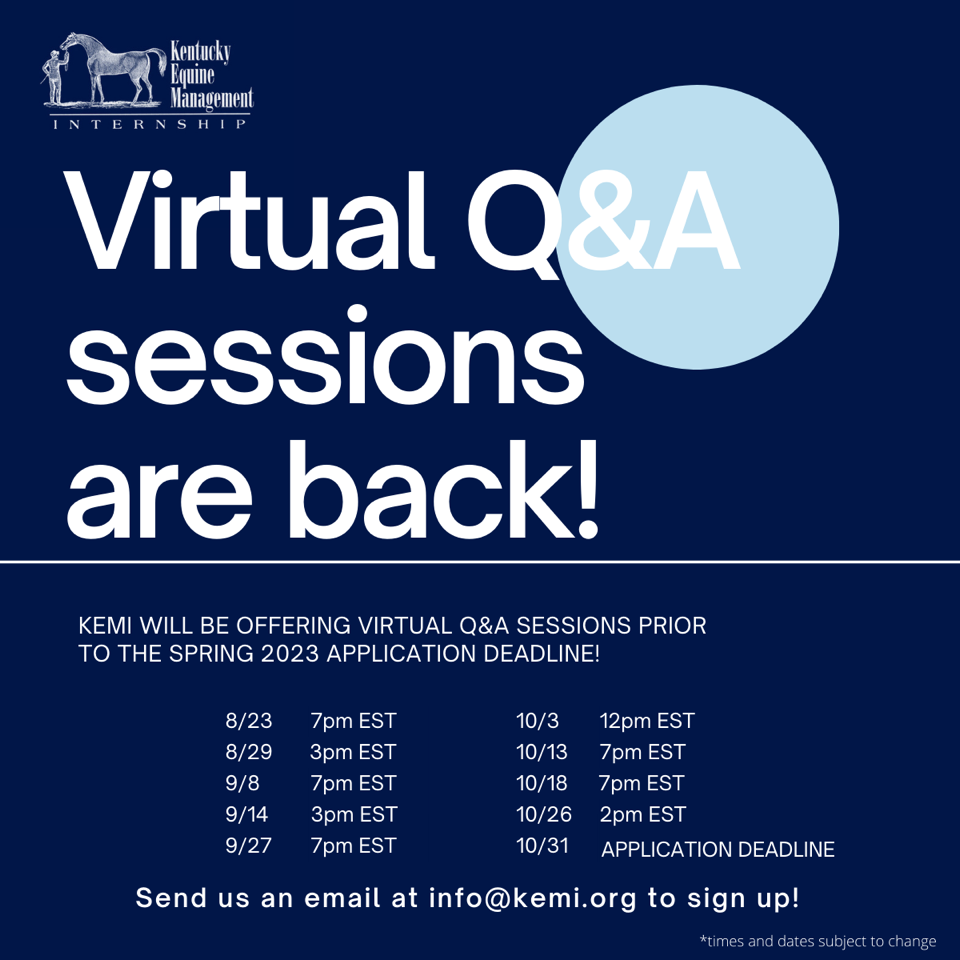 Kentucky Equine Management INTERNSHIP

Virtual Q&A sessions are back!

KEMI WILL BE OFFERING VIRTUAL Q&A SESSIONS PRIOR TO THE SPRING 2023 APPLICATION DEADLINE!

8/23 7pm EST
8/29 3pm EST
9/8 7pm EST
9/14 3pm EST
9/27 7pm EST

10/3 12pm EST
10/13 7pm EST
10/18 7pm EST
10/26 2pm EST
10/31 APPLICATION DEADLINE

Send us an email at info@kemi.org to sign up!

*times and dates subject to change